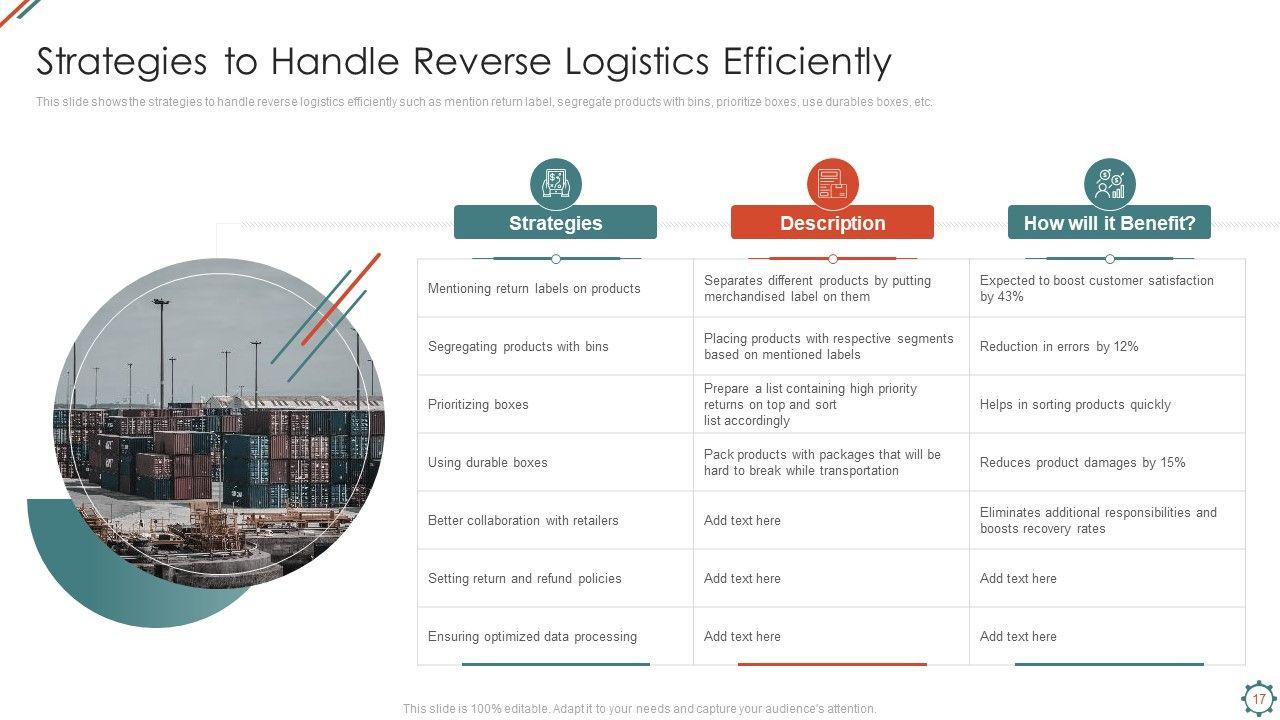 Strategies to Handle Reverse Logistics Efficiently

This slide shows the strategies to handle reverse logistics efficiently such as mention return label, segregate products with bins, prioritize boxes, use durables boxes, etc.

| Strategies | Description | How will it Benefit? |
|---|---|---|
| Mentioning return labels on products | Separates different products by putting merchandised label on them | Expected to boost customer satisfaction by 43% |
| Segregating products with bins | Placing products with respective segments based on mentioned labels | Reduction in errors by 12% |
| Prioritizing boxes | Prepare a list containing high priority returns on top and sort list accordingly | Helps in sorting products quickly |
| Using durable boxes | Pack products with packages that will be hard to break while transportation | Reduces product damages by 15% |
| Better collaboration with retailers | Add text here | Eliminates additional responsibilities and boosts recovery rates |
| Setting return and refund policies | Add text here | Add text here |
| Ensuring optimized data processing | Add text here | Add text here |

This slide is 100% editable. Adapt it to your needs and capture your audience's attention.

17